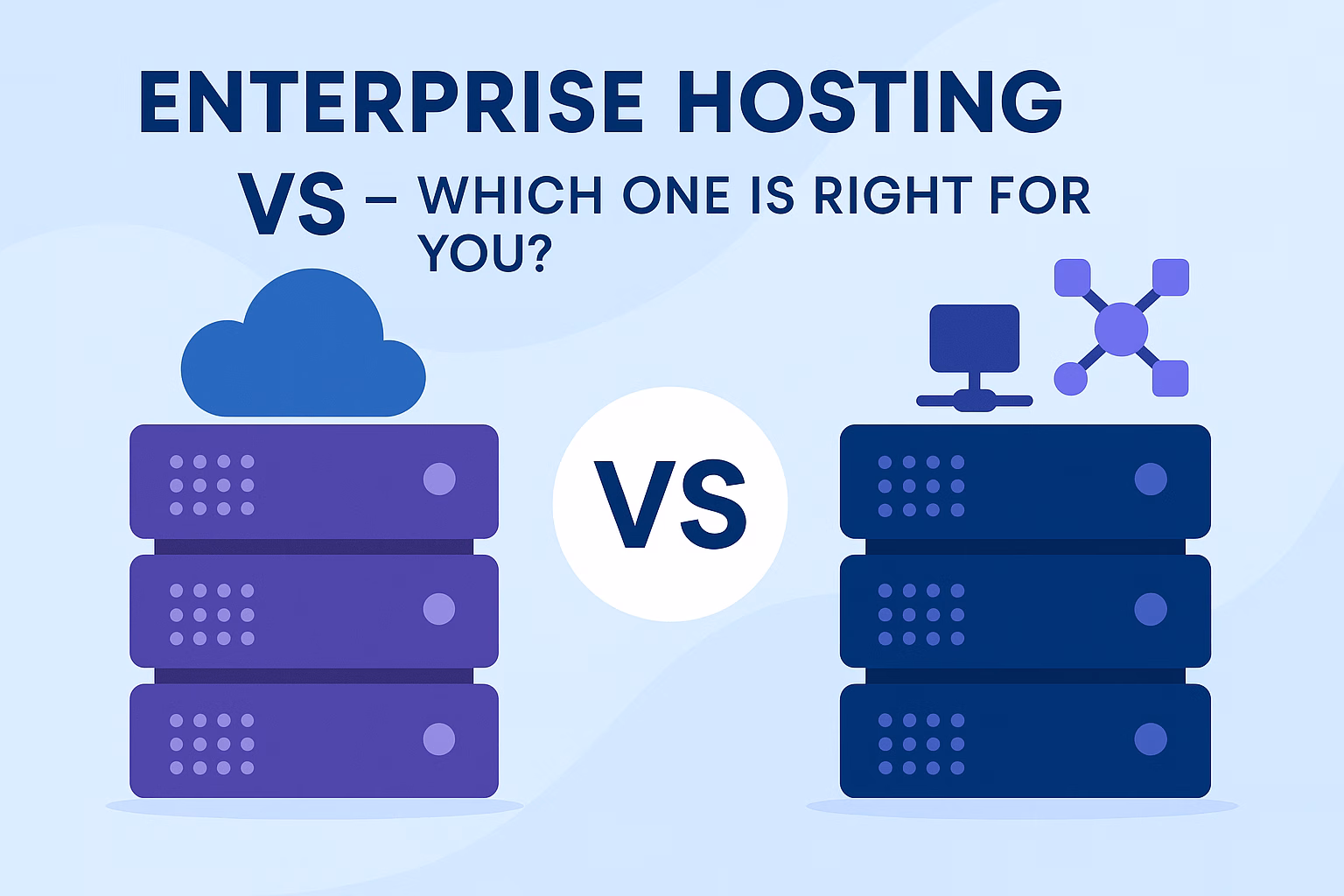 ENTERPRISE HOSTING

VS – WHICH ONE IS RIGHT FOR YOU?

VS